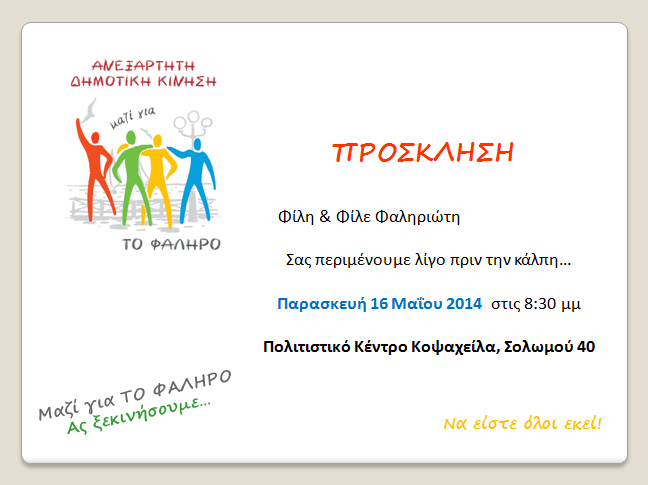 ΑΝΕΞΑΡΤΗΤΗ ΔΗΜΟΤΙΚΗ ΚΙΝΗΣΗ

μαζί για

ΤΟ ΦΑΛΗΡΟ

ΠΡΟΣΚΛΗΣΗ

Φίλη & Φίλε Φαληριώτη

Σας περιμένουμε λίγο πριν την κάλπη…

Παρασκευή 16 Μαΐου 2014 στις 8:30 μμ

Πολιτιστικό Κέντρο Κοψαχείλα, Σολωμού 40

Μαζί για ΤΟ ΦΑΛΗΡΟ
Ας ξεκινήσουμε…

Να είστε όλοι εκεί!